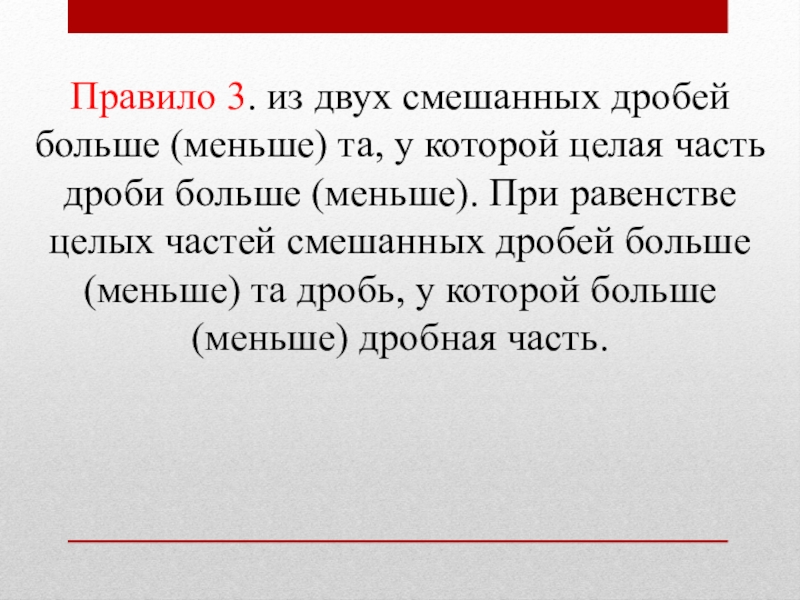 Правило 3. из двух смешанных дробей больше (меньше) та, у которой целая часть дроби больше (меньше). При равенстве целых частей смешанных дробей больше (меньше) та дробь, у которой больше (меньше) дробная часть.